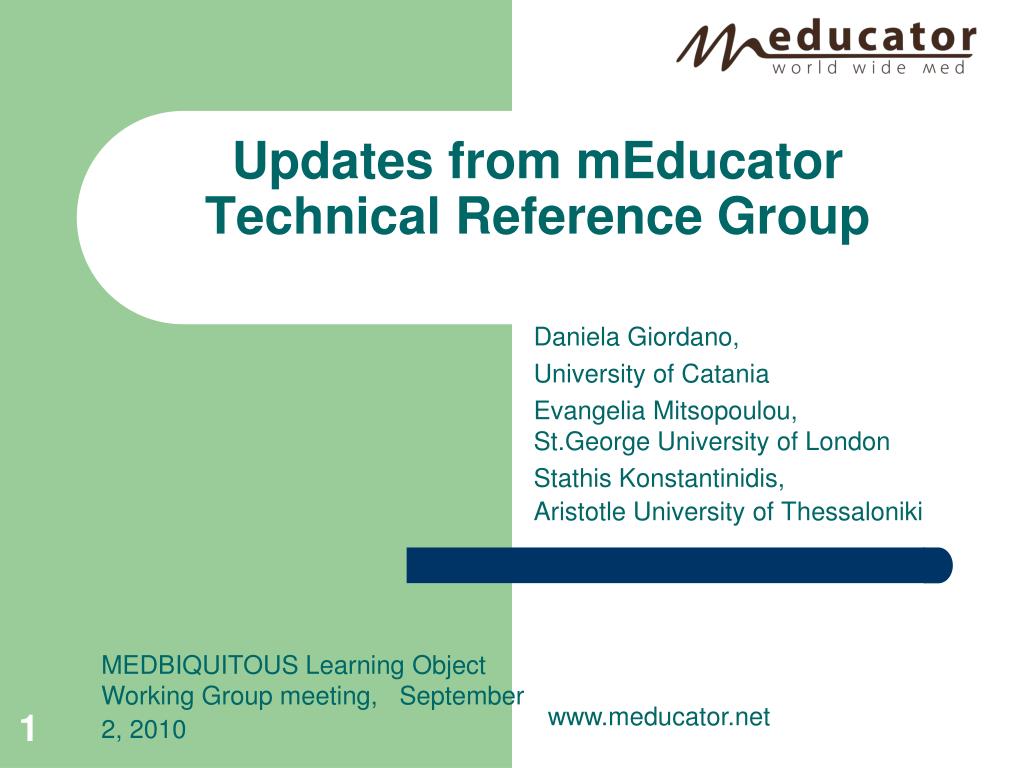 meducator
world wide med

Updates from mEducator Technical Reference Group

Daniela Giordano,
University of Catania
Evangelia Mitsopoulou,
St.George University of London
Stathis Konstantinidis,
Aristotle University of Thessaloniki

MEDBIQUITOUS Learning Object Working Group meeting, September 2, 2010

www.meducator.net

1